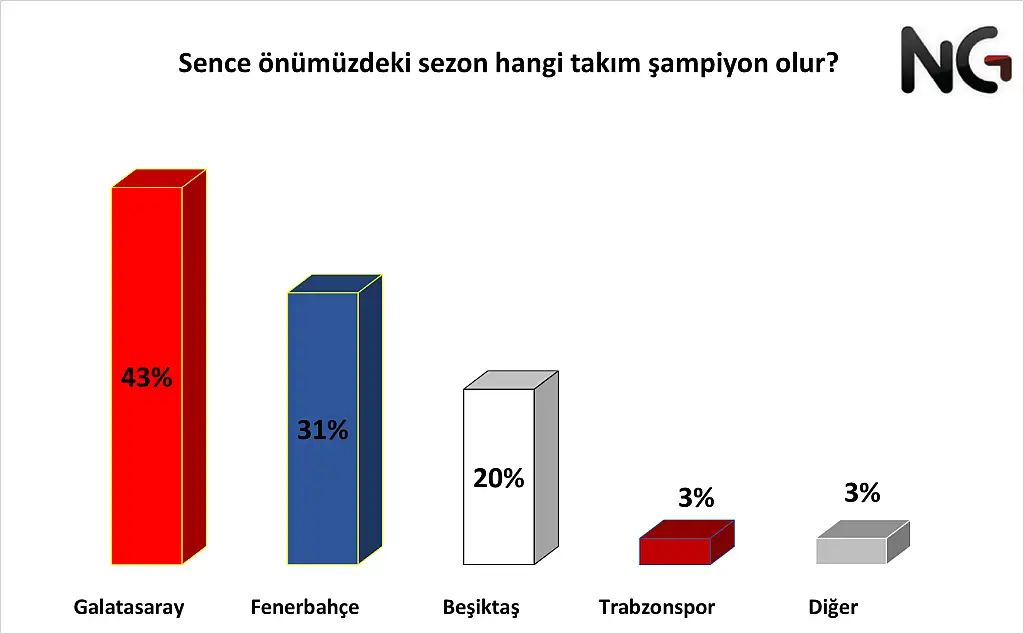 Sence önümüzdeki sezon hangi takım şampiyon olur?

NG

43%

31%

20%

3%

3%

Galatasaray

Fenerbahçe

Beşiktaş

Trabzonspor

Diğer